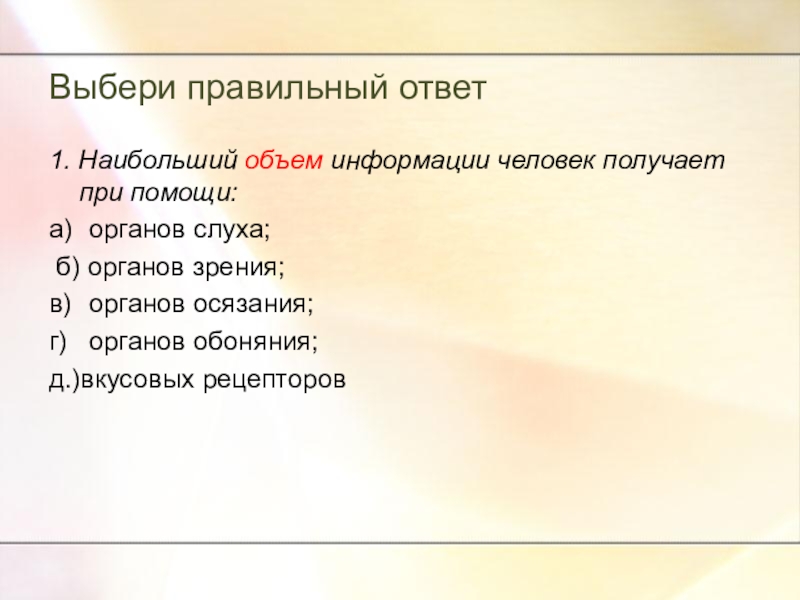 Выбери правильный ответ

1. Наибольший объем информации человек получает при помощи:

а) органов слуха;

б) органов зрения;

в) органов осязания;

г) органов обоняния;

д.)вкусовых рецепторов